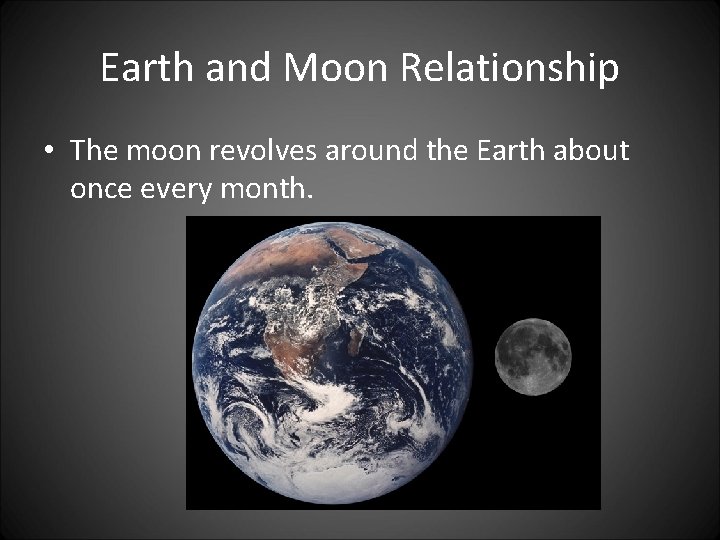 Earth and Moon Relationship

• The moon revolves around the Earth about once every month.